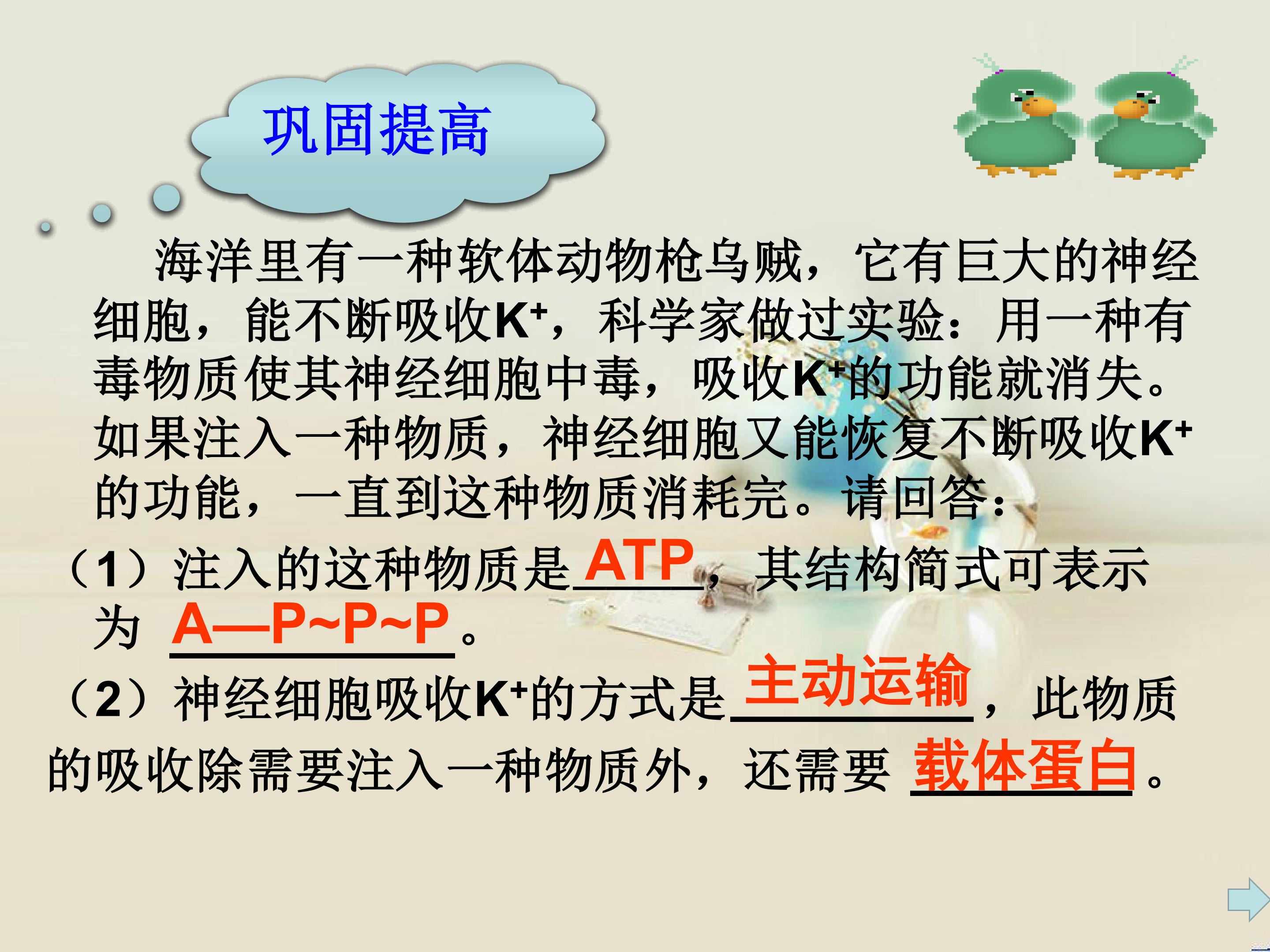 巩固提高

海洋里有一种软体动物枪乌贼，它有巨大的神经细胞，能不断吸收$K^+$，科学家做过实验：用一种有毒物质使其神经细胞中毒，吸收$K^+$的功能就消失。如果注入一种物质，神经细胞又能恢复不断吸收$K^+$的功能，一直到这种物质消耗完。请回答：

（1）注入的这种物质是 ATP ，其结构简式可表示为 A—P~P~P 。

（2）神经细胞吸收$K^+$的方式是 主动运输 ，此物质的吸收除需要注入一种物质外，还需要 载体蛋白 。